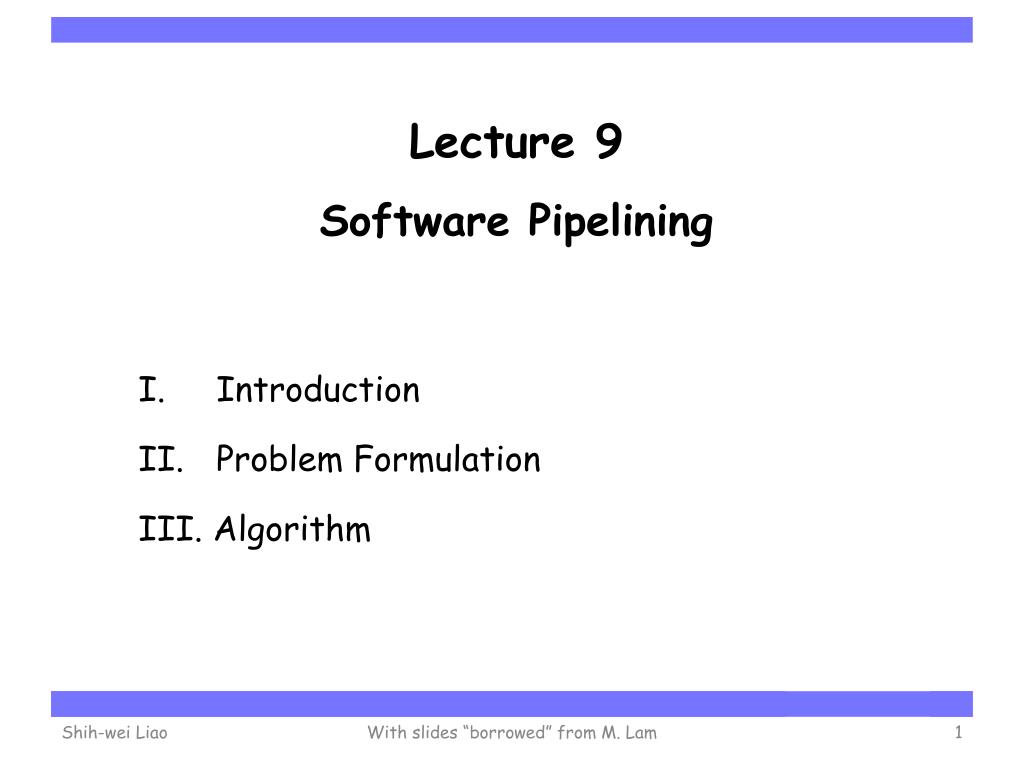 Lecture 9

Software Pipelining

I. Introduction

II. Problem Formulation

III. Algorithm

Shih-wei Liao

With slides “borrowed” from M. Lam

1